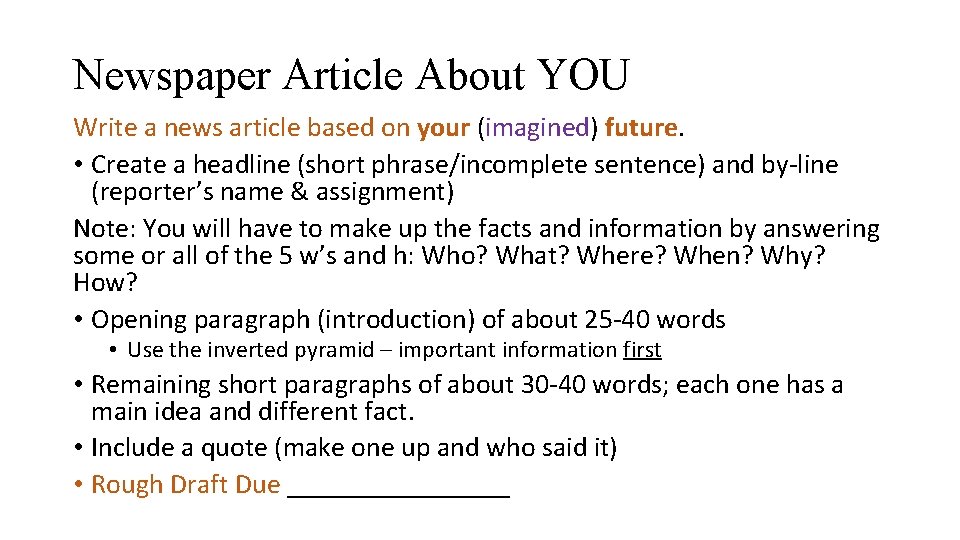 Newspaper Article About YOU

Write a news article based on your (imagined) future.

• Create a headline (short phrase/incomplete sentence) and by-line (reporter's name & assignment)

Note: You will have to make up the facts and information by answering some or all of the 5 w's and h: Who? What? Where? When? Why? How?

• Opening paragraph (introduction) of about 25-40 words

• Use the inverted pyramid – important information first

• Remaining short paragraphs of about 30-40 words; each one has a main idea and different fact.

• Include a quote (make one up and who said it)

• Rough Draft Due ________________